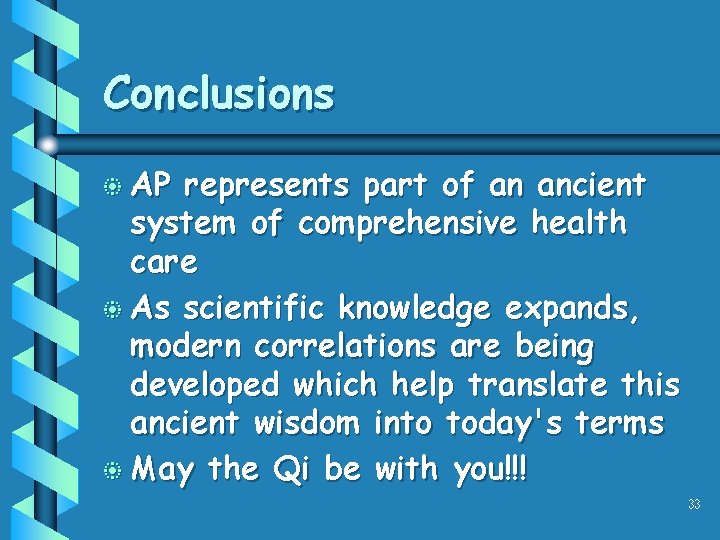 Conclusions

AP represents part of an ancient system of comprehensive health care

As scientific knowledge expands, modern correlations are being developed which help translate this ancient wisdom into today's terms

May the Qi be with you!!!

33